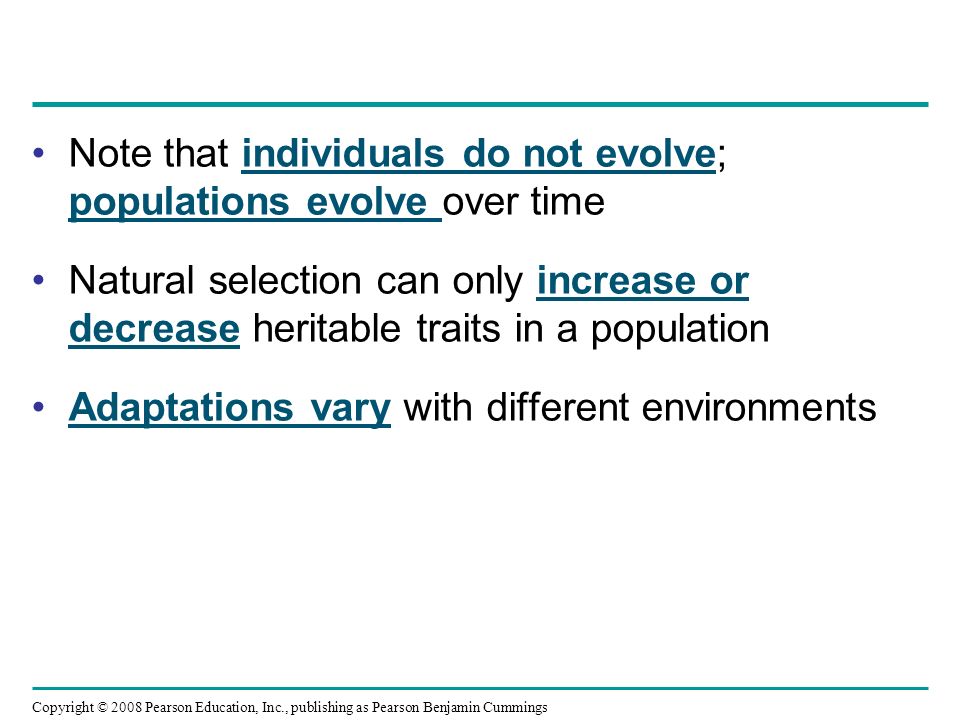 • Note that individuals do not evolve; populations evolve over time

• Natural selection can only increase or decrease heritable traits in a population

• Adaptations vary with different environments

Copyright © 2008 Pearson Education, Inc., publishing as Pearson Benjamin Cummings